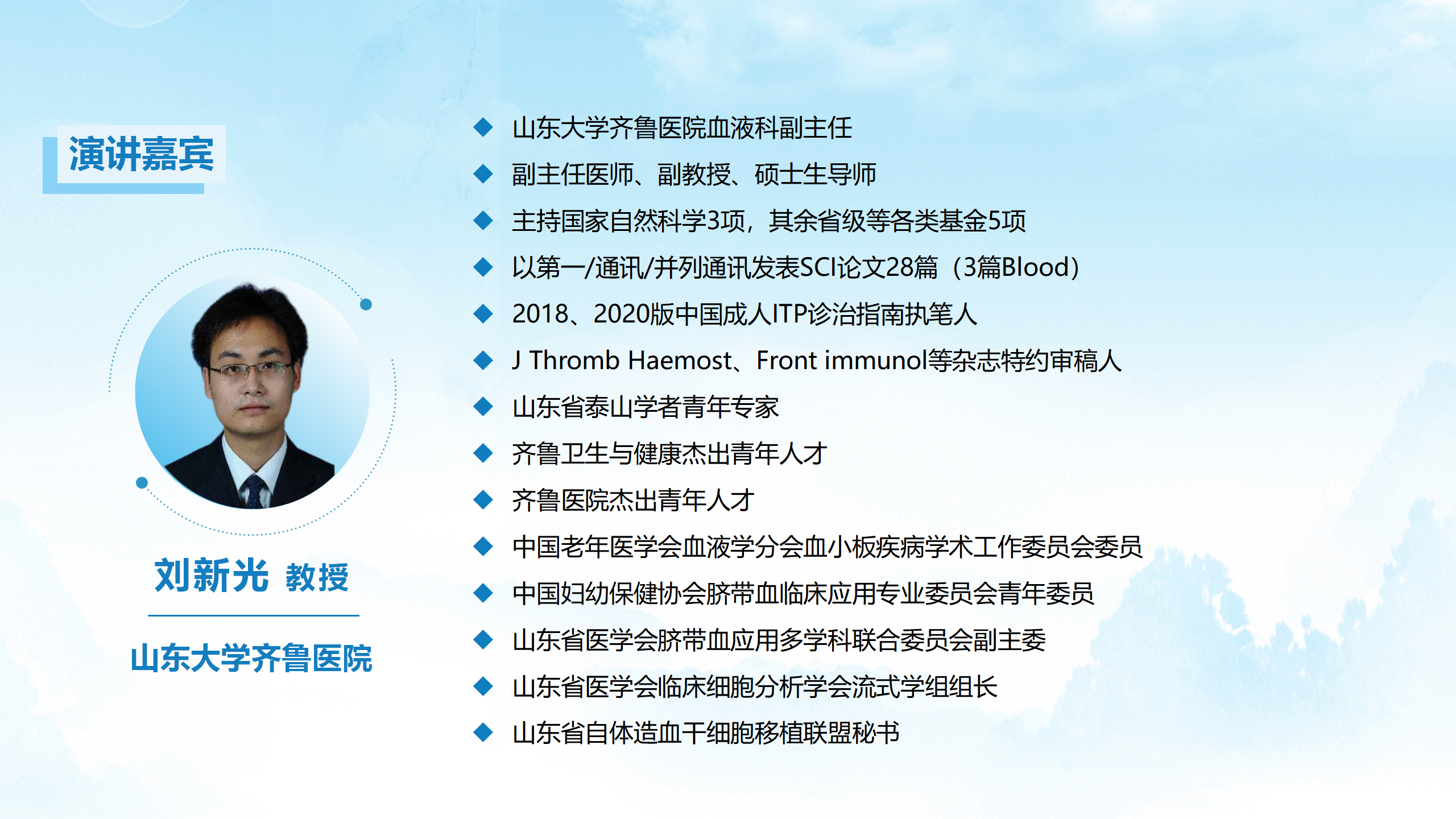 演讲嘉宾

刘新光 教授

山东大学齐鲁医院

◆ 山东大学齐鲁医院血液科副主任
◆ 副主任医师、副教授、硕士生导师
◆ 主持国家自然科学3项，其余省级等各类基金5项
◆ 以第一/通讯/并列通讯发表SCI论文28篇（3篇Blood）
◆ 2018、2020版中国成人ITP诊治指南执笔人
◆ J Thromb Haemost、Front immunol等杂志特约审稿人
◆ 山东省泰山学者青年专家
◆ 齐鲁卫生与健康杰出青年人才
◆ 齐鲁医院杰出青年人才
◆ 中国老年医学会血液学分会血小板疾病学术工作委员会委员
◆ 中国妇幼保健协会脐带血临床应用专业委员会青年委员
◆ 山东省医学会脐带血应用多学科联合委员会副主委
◆ 山东省医学会临床细胞分析学会流式学组组长
◆ 山东省自体造血干细胞移植联盟秘书